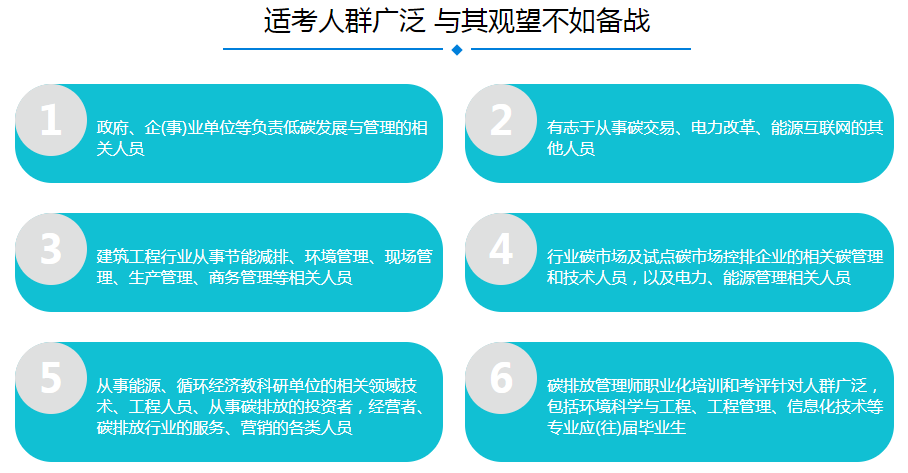 适考人群广泛 与其观望不如备战

1
政府、企(事)业单位等负责低碳发展与管理的相关人员

2
有志于从事碳交易、电力改革、能源互联网的其他人员

3
建筑工程行业从事节能减排、环境管理、现场管理、生产管理、商务管理等相关人员

4
行业碳市场及试点碳市场控排企业的相关碳管理和技术人员，以及电力、能源管理相关人员

5
从事能源、循环经济教科研单位的相关领域技术、工程人员、从事碳排放的投资者，经营者、碳排放行业的服务、营销的各类人员

6
碳排放管理师职业化培训和考评针对人群广泛，包括环境科学与工程、工程管理、信息化技术等专业应(往)届毕业生